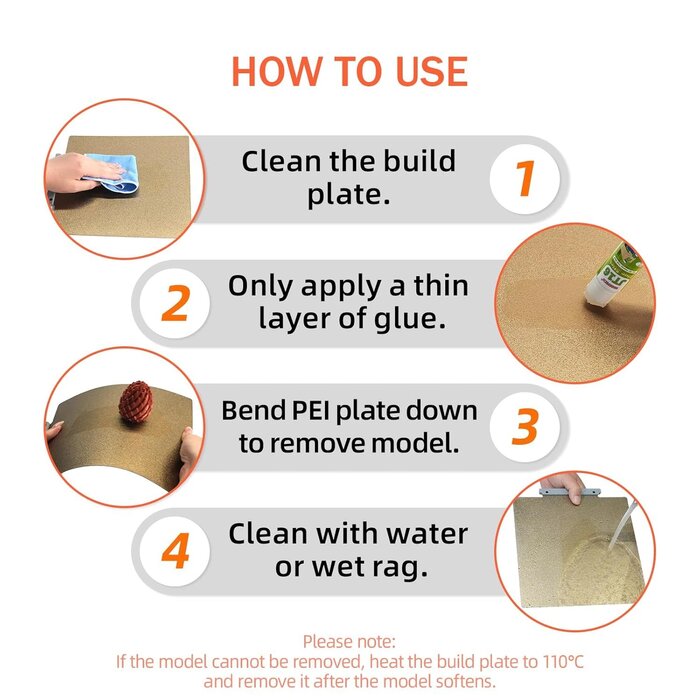 HOW TO USE

Clean the build plate.

1

2

Only apply a thin layer of glue.

Bend PEI plate down to remove model.

3

4

Clean with water or wet rag.

Please note:
If the model cannot be removed, heat the build plate to 110°C and remove it after the model softens.